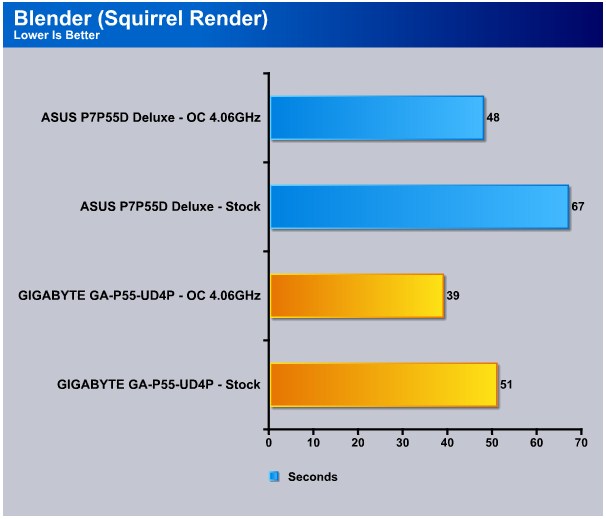 Blender (Squirrel Render)
Lower Is Better

ASUS P7P55D Deluxe - OC 4.06GHz 48

ASUS P7P55D Deluxe - Stock 67

GIGABYTE GA-P55-UD4P - OC 4.06GHz 39

GIGABYTE GA-P55-UD4P - Stock 51

0 10 20 30 40 50 60 70

Seconds